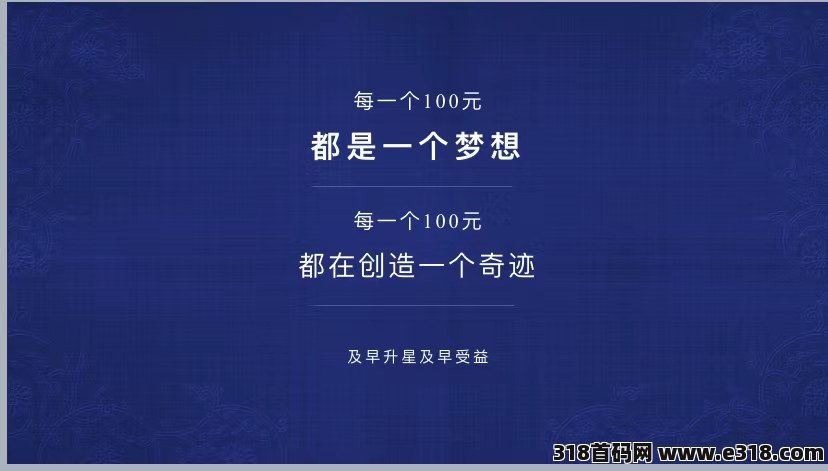 每一个100元
都是一个梦想

每一个100元
都在创造一个奇迹

及早升星及早受益

318首码网 www.e318.com